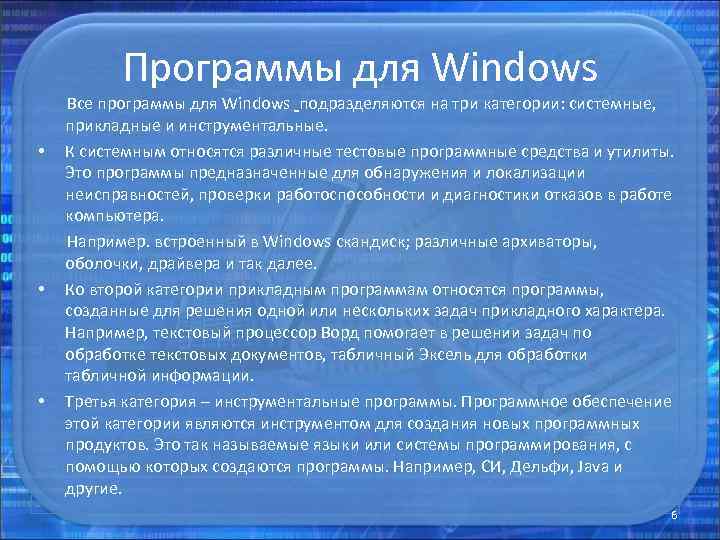 Программы для Windows

Все программы для Windows подразделяются на три категории: системные, прикладные и инструментальные.

• К системным относятся различные тестовые программные средства и утилиты. Это программы предназначенные для обнаружения и локализации неисправностей, проверки работоспособности и диагностики отказов в работе компьютера.

Например. встроенный в Windows скандиск; различные архиваторы, оболочки, драйвера и так далее.

• Ко второй категории прикладным программам относятся программы, созданные для решения одной или нескольких задач прикладного характера. Например, текстовый процессор Ворд помогает в решении задач по обработке текстовых документов, табличный Эксель для обработки табличной информации.

• Третья категория – инструментальные программы. Программное обеспечение этой категории являются инструментом для создания новых программных продуктов. Это так называемые языки или системы программирования, с помощью которых создаются программы. Например, СИ, Дельфи, Java и другие.

6